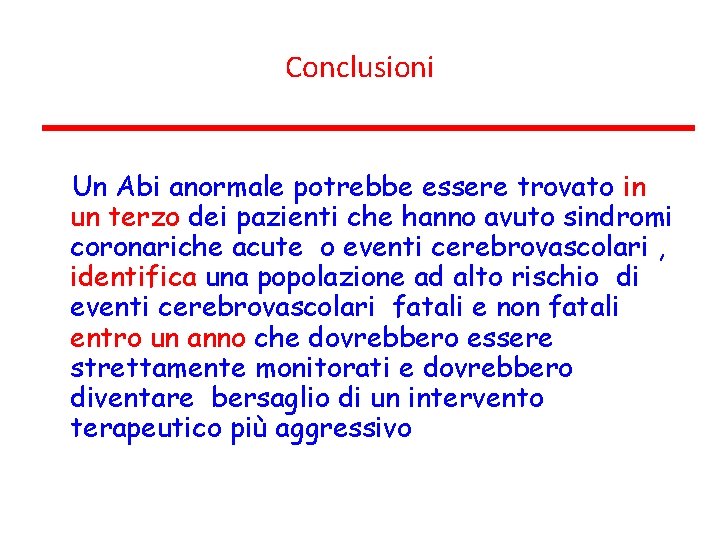 Conclusioni

Un Abi anormale potrebbe essere trovato in un terzo dei pazienti che hanno avuto sindromi coronariche acute o eventi cerebrovascolari , identifica una popolazione ad alto rischio di eventi cerebrovascolari fatali e non fatali entro un anno che dovrebbero essere strettamente monitorati e dovrebbero diventare bersaglio di un intervento terapeutico più aggressivo